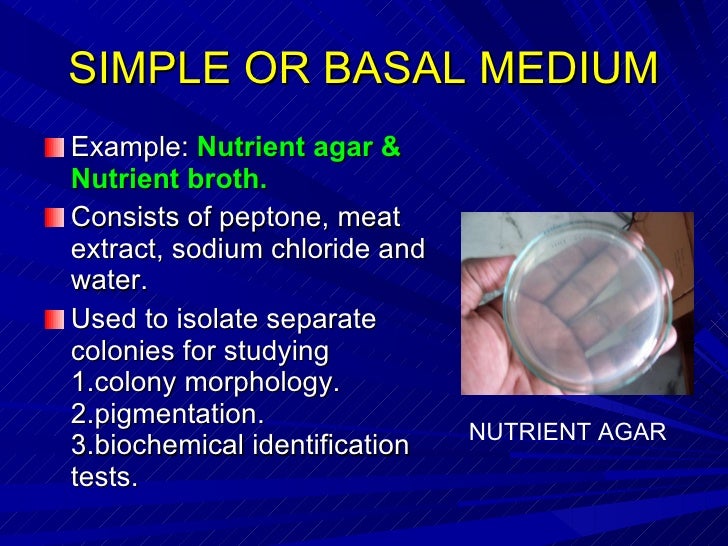 SIMPLE OR BASAL MEDIUM

Example: Nutrient agar & Nutrient broth.

Consists of peptone, meat extract, sodium chloride and water.

Used to isolate separate colonies for studying
1.colony morphology.
2.pigmentation.
3.biochemical identification tests.

NUTRIENT AGAR